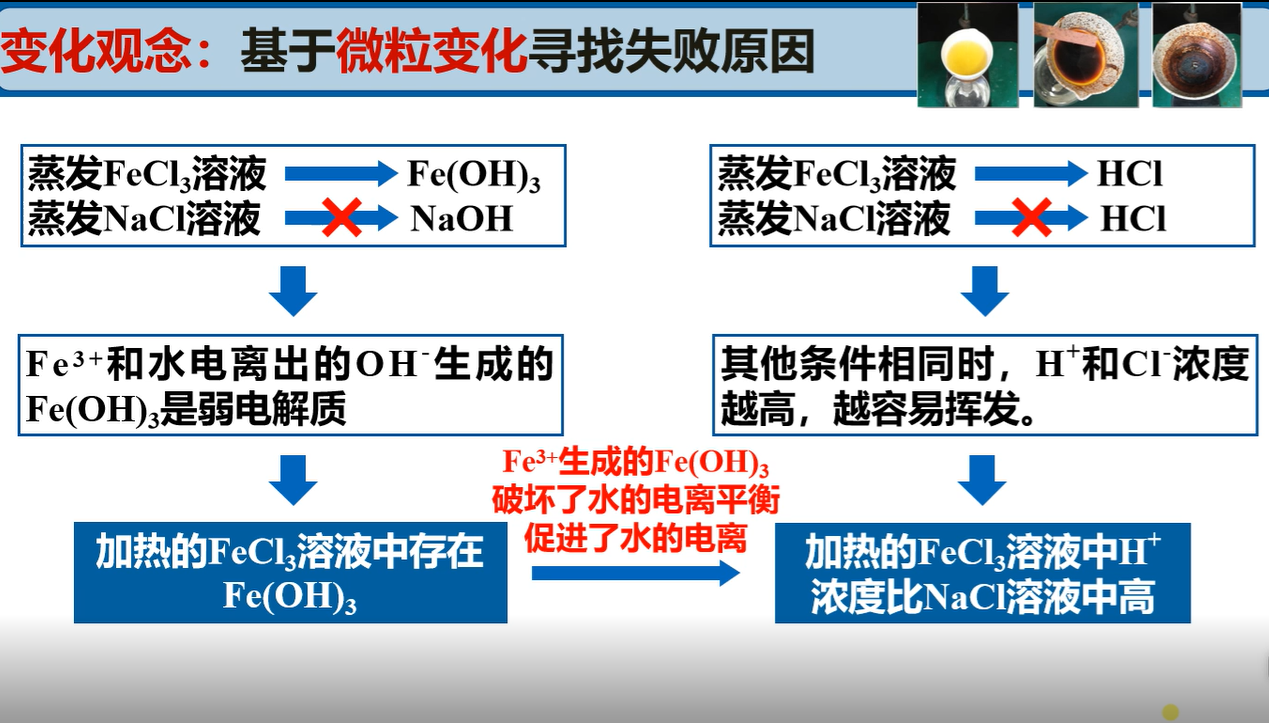 变化观念：基于微粒变化寻找失败原因

蒸发$FeCl_3$溶液 → $Fe(OH)_3$
蒸发NaCl溶液 → NaOH

$Fe^{3+}$和水电离出的$OH^-$生成的$Fe(OH)_3$是弱电解质

加热的$FeCl_3$溶液中存在$Fe(OH)_3$

$Fe^{3+}$生成的$Fe(OH)_3$
破坏了水的电离平衡
促进了水的电离

蒸发$FeCl_3$溶液 → HCl
蒸发NaCl溶液 → HCl

其他条件相同时，$H^+$和$Cl^-$浓度越高，越容易挥发。

加热的$FeCl_3$溶液中$H^+$浓度比NaCl溶液中高